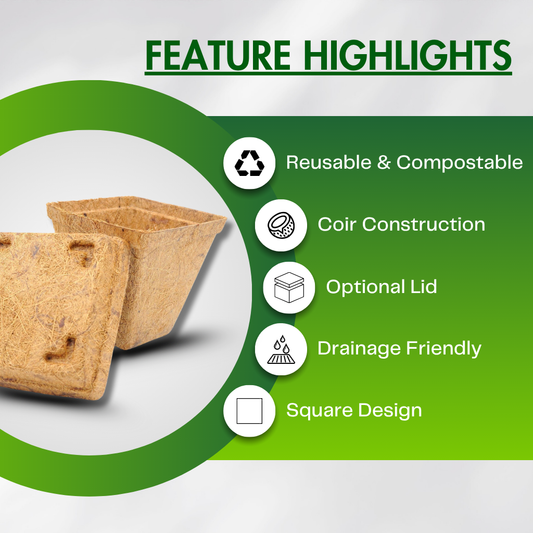 FEATURE HIGHLIGHTS

Reusable & Compostable

Coir Construction

Optional Lid

Drainage Friendly

Square Design